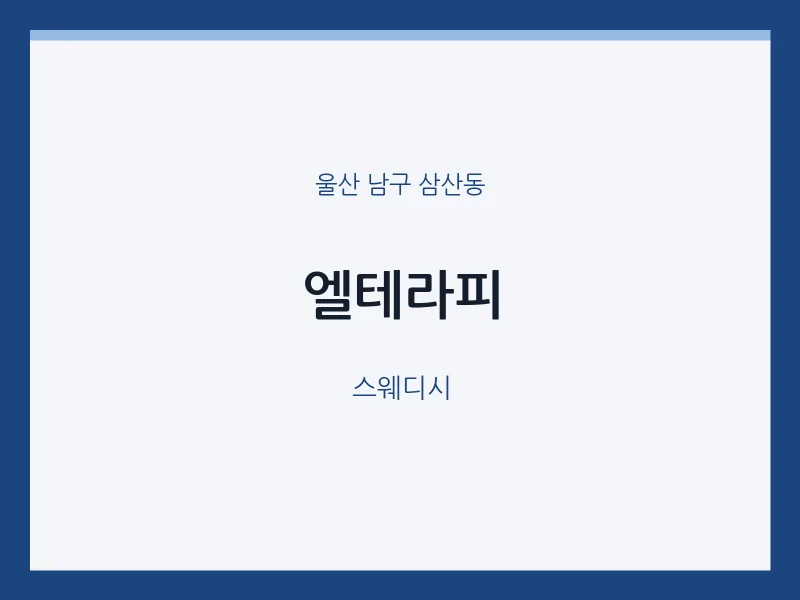 울산 남구 삼산동

엘테라피

스웨디시